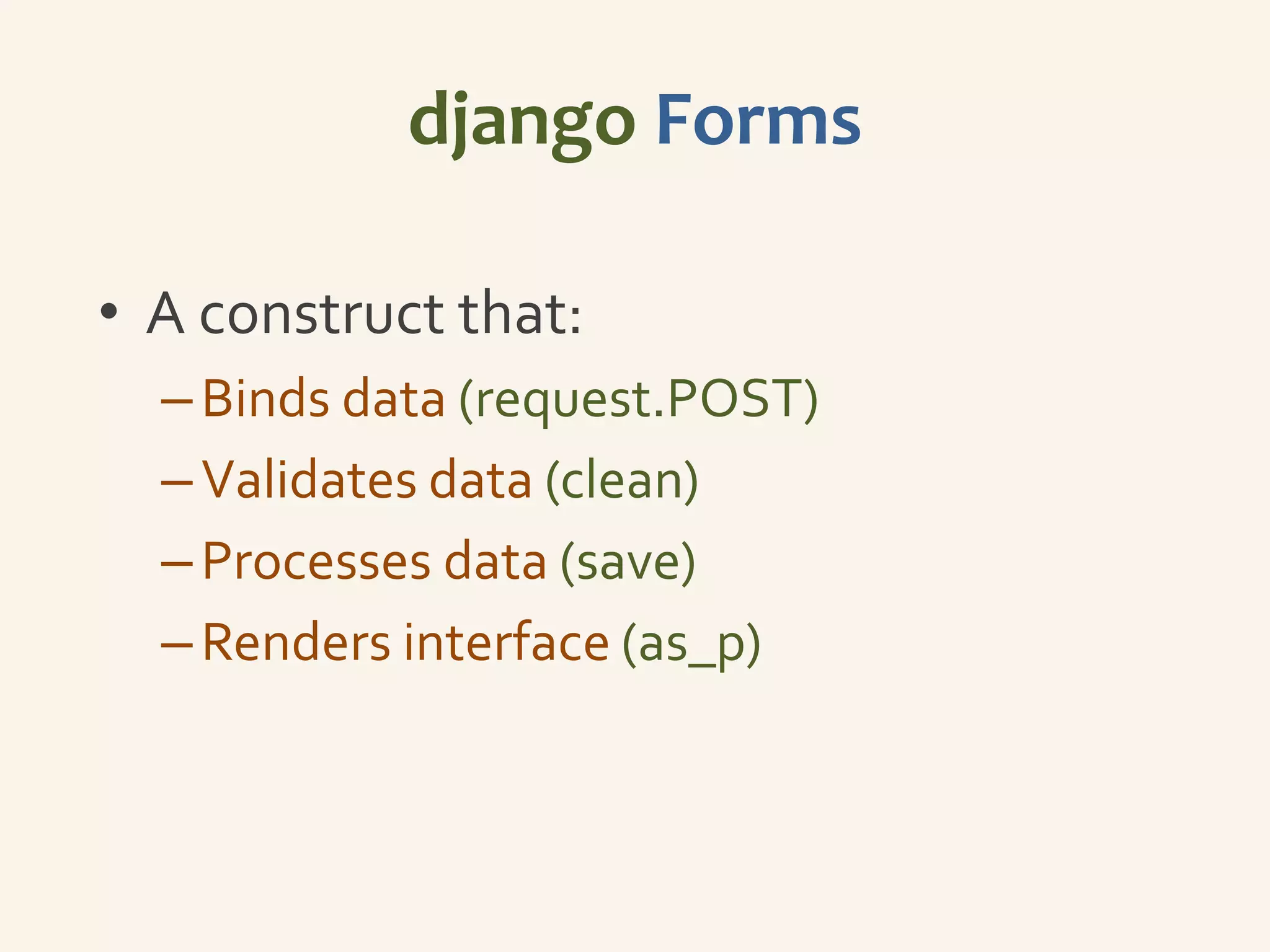 django Forms

• A construct that:
– Binds data (request.POST)
– Validates data (clean)
– Processes data (save)
– Renders interface (as_p)